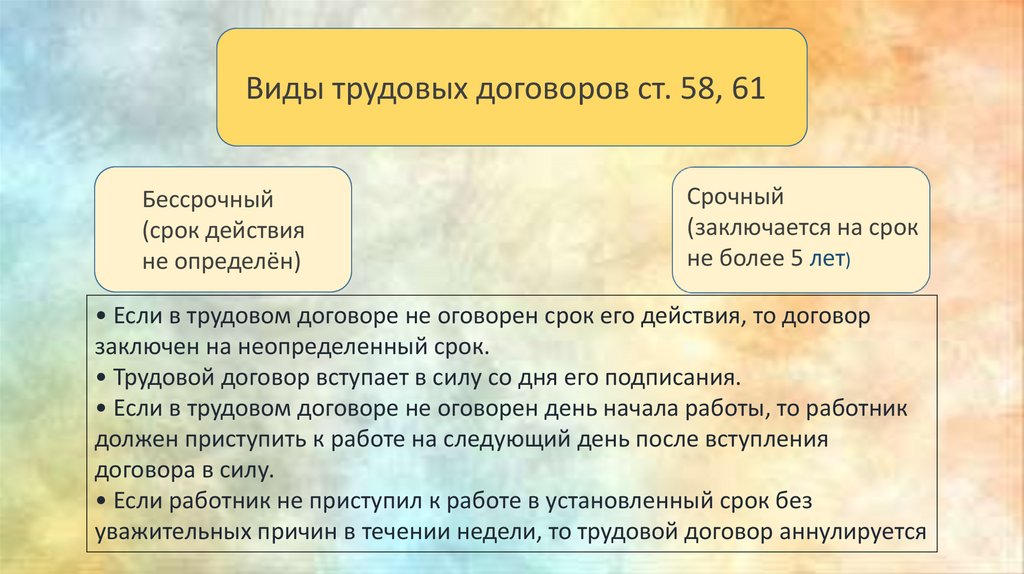 Виды трудовых договоров ст. 58, 61

Бессрочный (срок действия не определён)

Срочный (заключается на срок не более 5 лет)

• Если в трудовом договоре не оговорен срок его действия, то договор заключен на неопределенный срок.
• Трудовой договор вступает в силу со дня его подписания.
• Если в трудовом договоре не оговорен день начала работы, то работник должен приступить к работе на следующий день после вступления договора в силу.
• Если работник не приступил к работе в установленный срок без уважительных причин в течении недели, то трудовой договор аннулируется